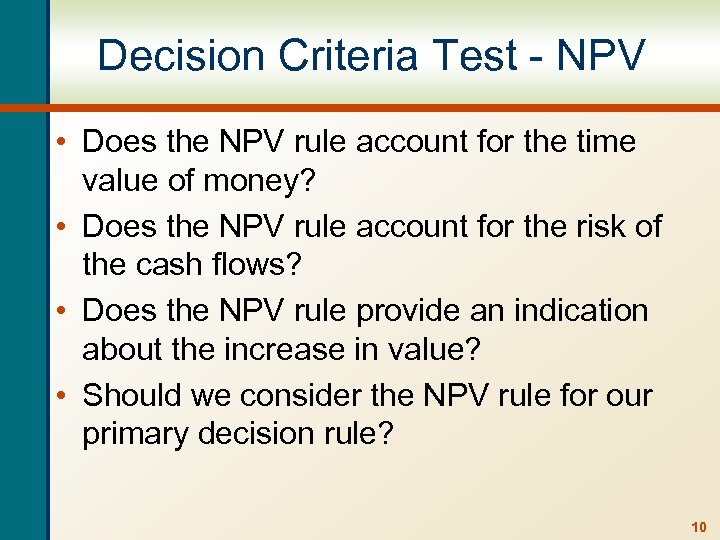 Decision Criteria Test - NPV

• Does the NPV rule account for the time value of money?

• Does the NPV rule account for the risk of the cash flows?

• Does the NPV rule provide an indication about the increase in value?

• Should we consider the NPV rule for our primary decision rule?

10